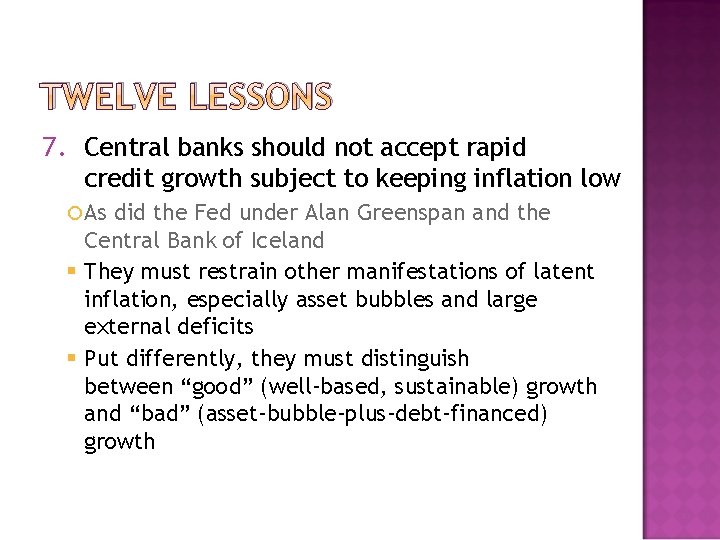 TWELVE LESSONS

7. Central banks should not accept rapid credit growth subject to keeping inflation low

As did the Fed under Alan Greenspan and the Central Bank of Iceland

They must restrain other manifestations of latent inflation, especially asset bubbles and large external deficits

Put differently, they must distinguish between “good” (well-based, sustainable) growth and “bad” (asset-bubble-plus-debt-financed) growth